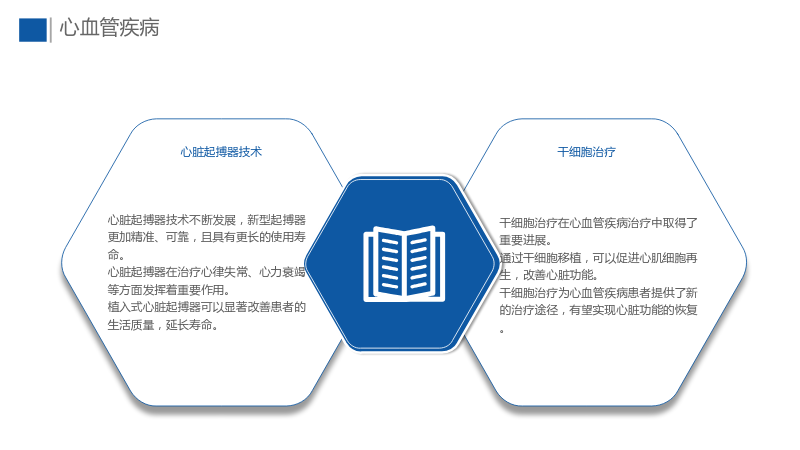 心血管疾病

心脏起搏器技术

心脏起搏器技术不断发展，新型起搏器更加精准、可靠，且具有更长的使用寿命。

心脏起搏器在治疗心律失常、心力衰竭等方面发挥着重要作用。

植入式心脏起搏器可以显著改善患者的生活质量，延长寿命。

干细胞治疗

干细胞治疗在心血管疾病治疗中取得了重要进展。

通过干细胞移植，可以促进心肌细胞再生，改善心脏功能。

干细胞治疗为心血管疾病患者提供了新的治疗途径，有望实现心脏功能的恢复。